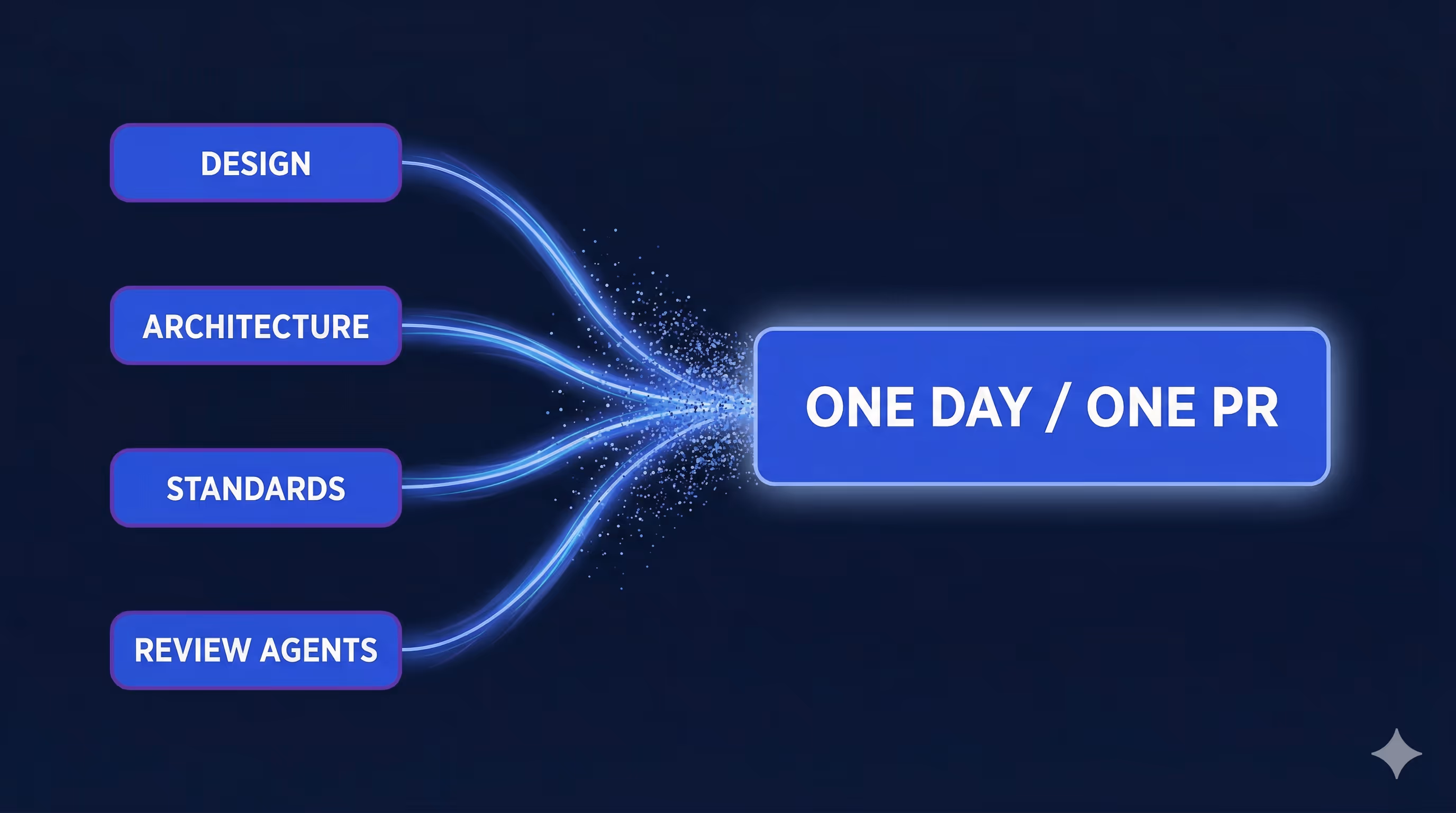 DESIGN

ARCHITECTURE

STANDARDS

REVIEW AGENTS

ONE DAY / ONE PR